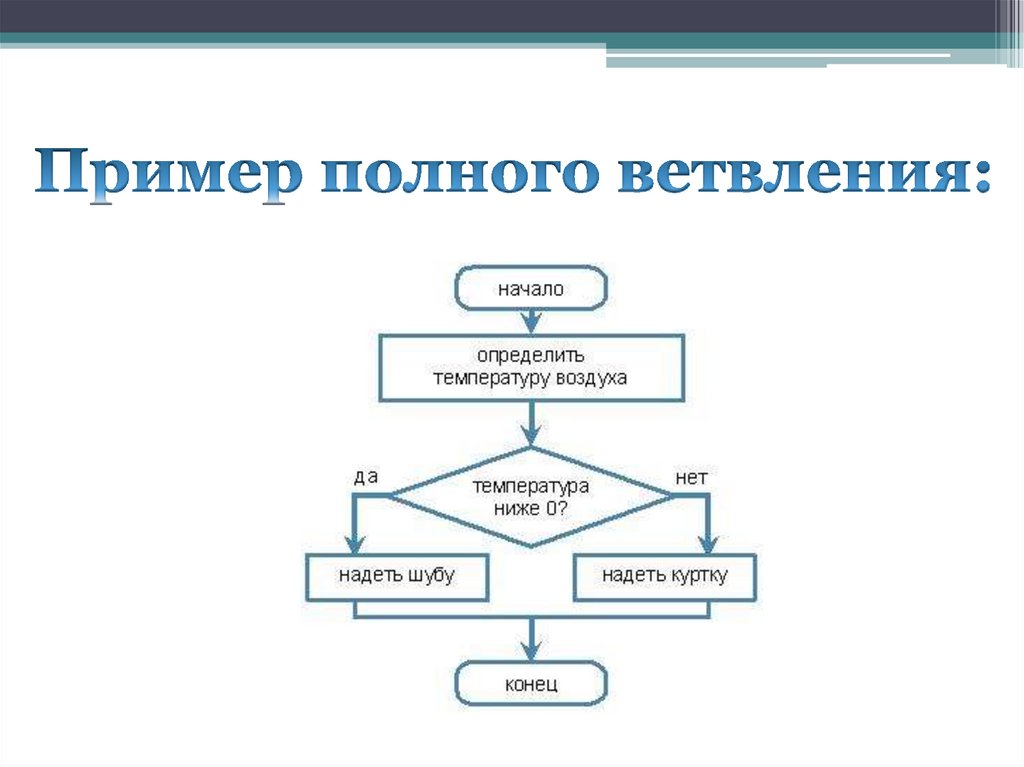 Пример полного ветвления:

начало

определить температуру воздуха

да

температура ниже 0?

нет

надеть шубу

надеть куртку

конец